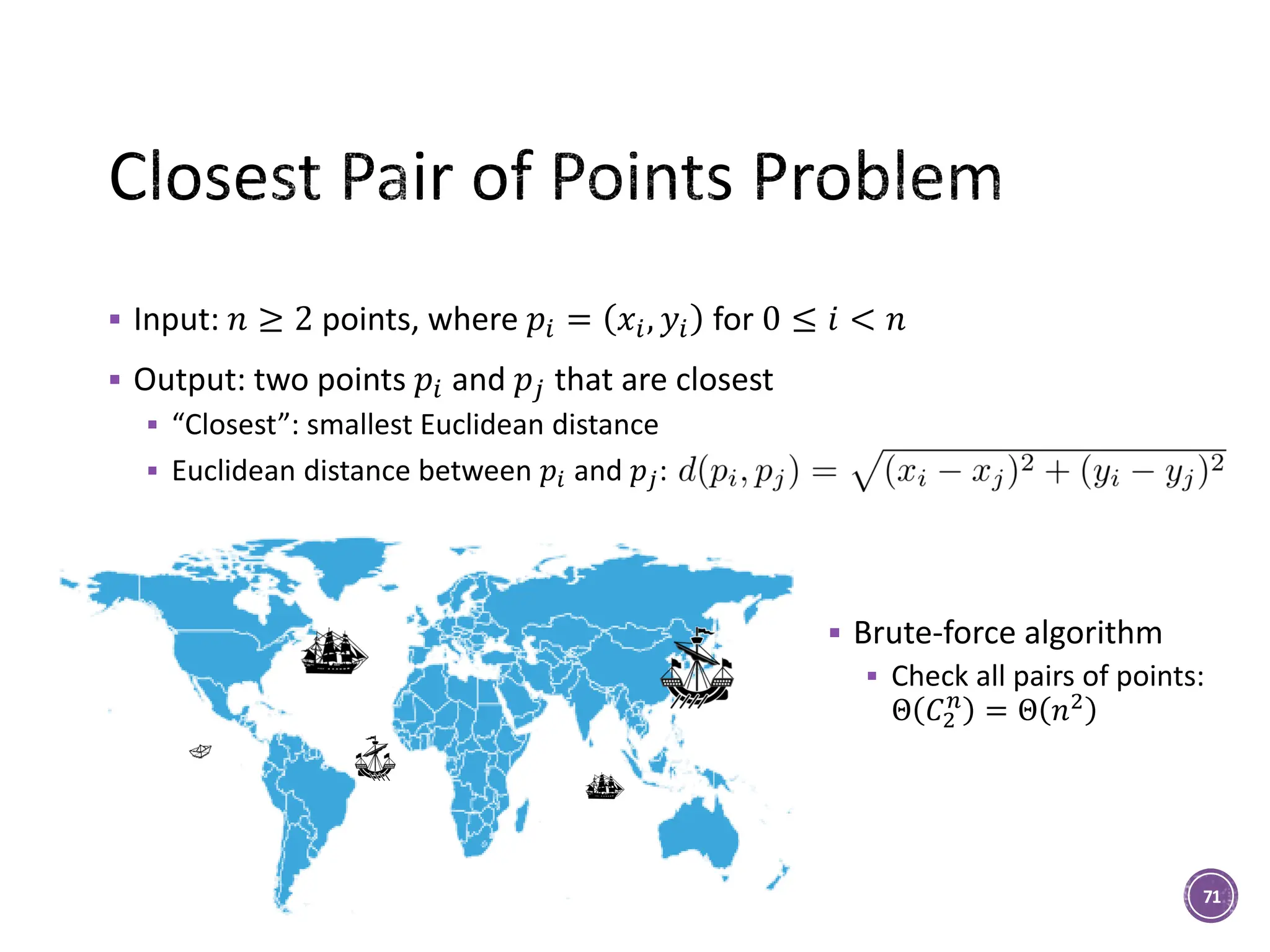 Closest Pair of Points Problem

▪ Input: $n \geq 2$ points, where $p_i = (x_i, y_i)$ for $0 \leq i < n$

▪ Output: two points $p_i$ and $p_j$ that are closest

▪ “Closest”: smallest Euclidean distance

▪ Euclidean distance between $p_i$ and $p_j$: $d(p_i, p_j) = \sqrt{(x_i - x_j)^2 + (y_i - y_j)^2}$

▪ Brute-force algorithm

▪ Check all pairs of points: $\Theta(C_2^n) = \Theta(n^2)$

71